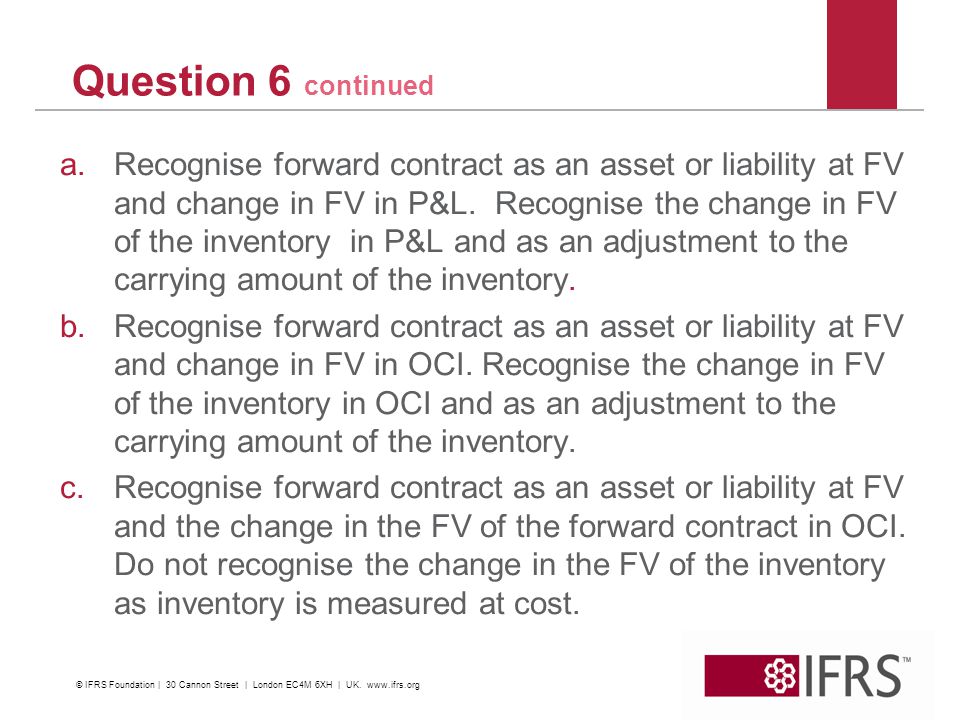 Question 6 continued

a. Recognise forward contract as an asset or liability at FV and change in FV in P&L.  Recognise the change in FV of the inventory  in P&L and as an adjustment to the carrying amount of the inventory.

b. Recognise forward contract as an asset or liability at FV and change in FV in OCI. Recognise the change in FV of the inventory in OCI and as an adjustment to the carrying amount of the inventory.

c. Recognise forward contract as an asset or liability at FV and the change in the FV of the forward contract in OCI. Do not recognise the change in the FV of the inventory as inventory is measured at cost.

© IFRS Foundation | 30 Cannon Street | London EC4M 6XH | UK. www.ifrs.org

IFRS™